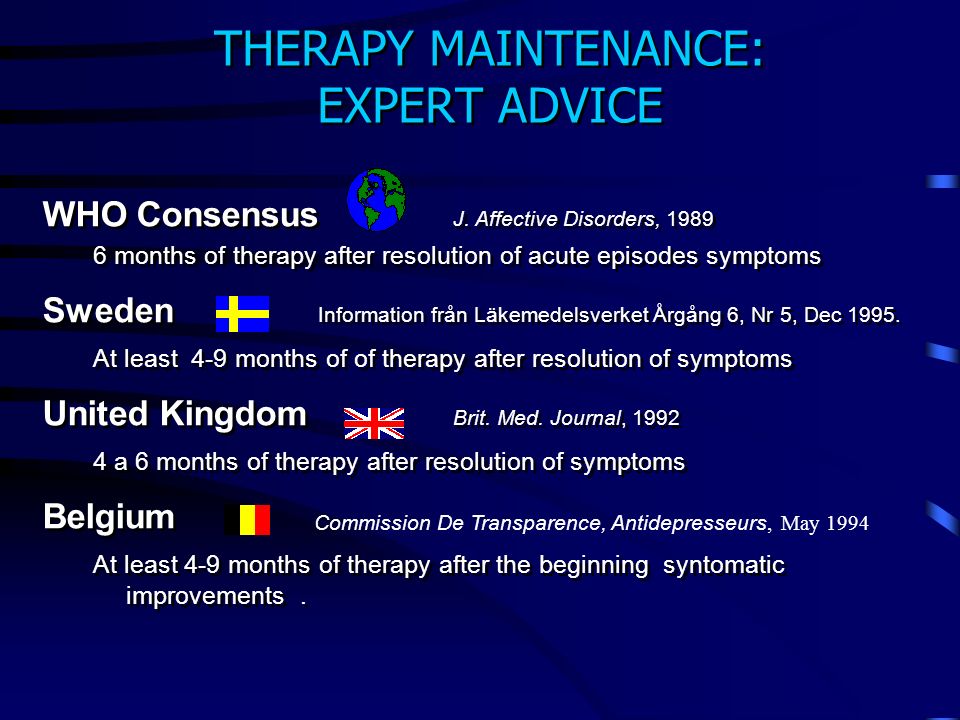 THERAPY MAINTENANCE:
EXPERT ADVICE

WHO Consensus J. Affective Disorders, 1989

6 months of therapy after resolution of acute episodes symptoms

Sweden Information från Läkemedelsverket Årgång 6, Nr 5, Dec 1995.

At least 4-9 months of of therapy after resolution of symptoms

United Kingdom Brit. Med. Journal, 1992

4 a 6 months of therapy after resolution of symptoms

Belgium Commission De Transparence, Antidepresseurs, May 1994

At least 4-9 months of therapy after the beginning syntomatic improvements .